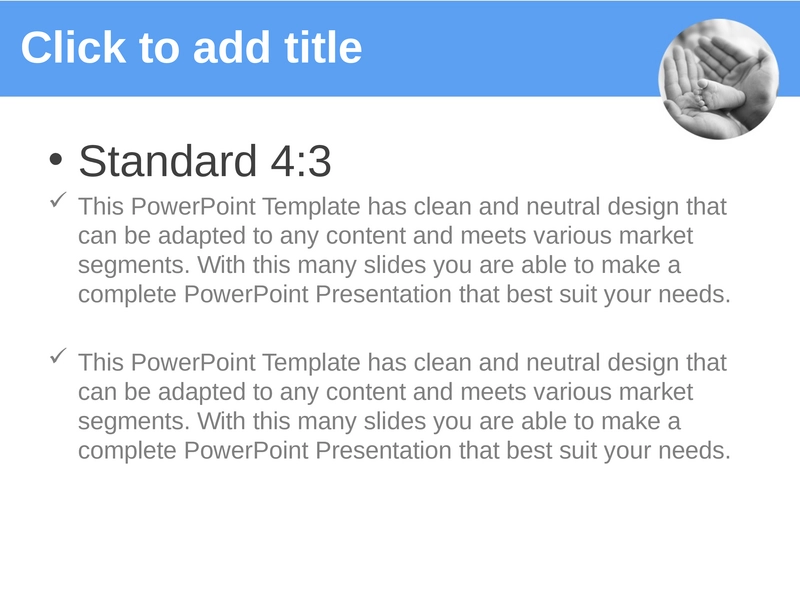 Click to add title

• Standard 4:3

✓ This PowerPoint Template has clean and neutral design that can be adapted to any content and meets various market segments. With this many slides you are able to make a complete PowerPoint Presentation that best suit your needs.

✓ This PowerPoint Template has clean and neutral design that can be adapted to any content and meets various market segments. With this many slides you are able to make a complete PowerPoint Presentation that best suit your needs.